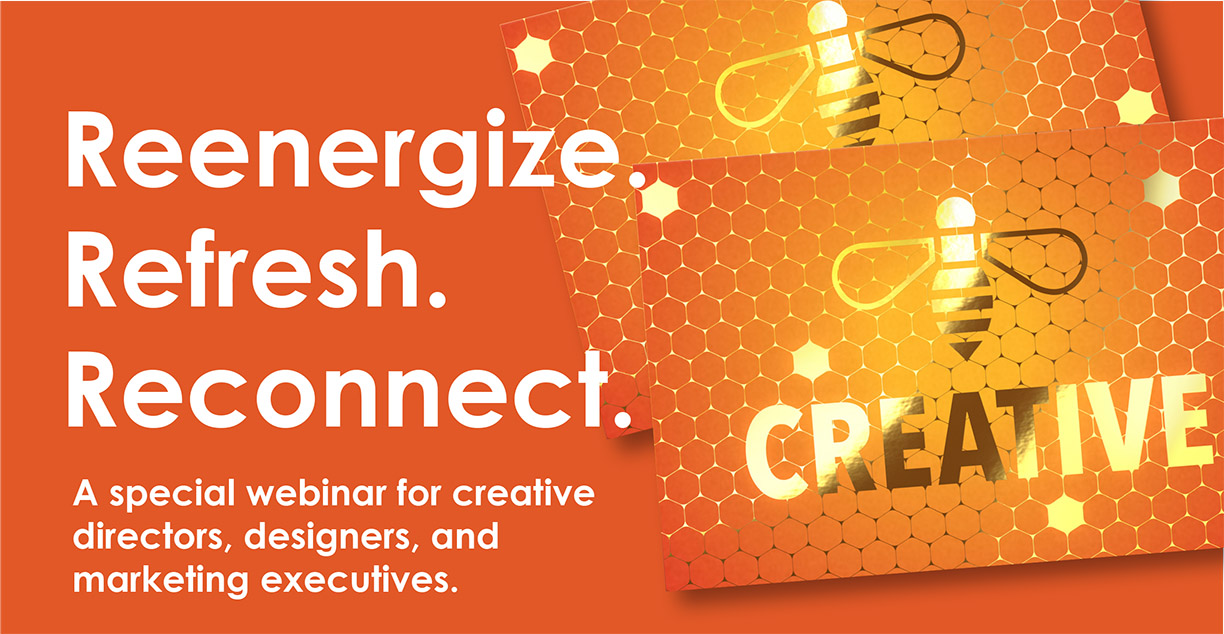 Reenergize.
Refresh.
Reconnect.

A special webinar for creative directors, designers, and marketing executives.

CREATIVE